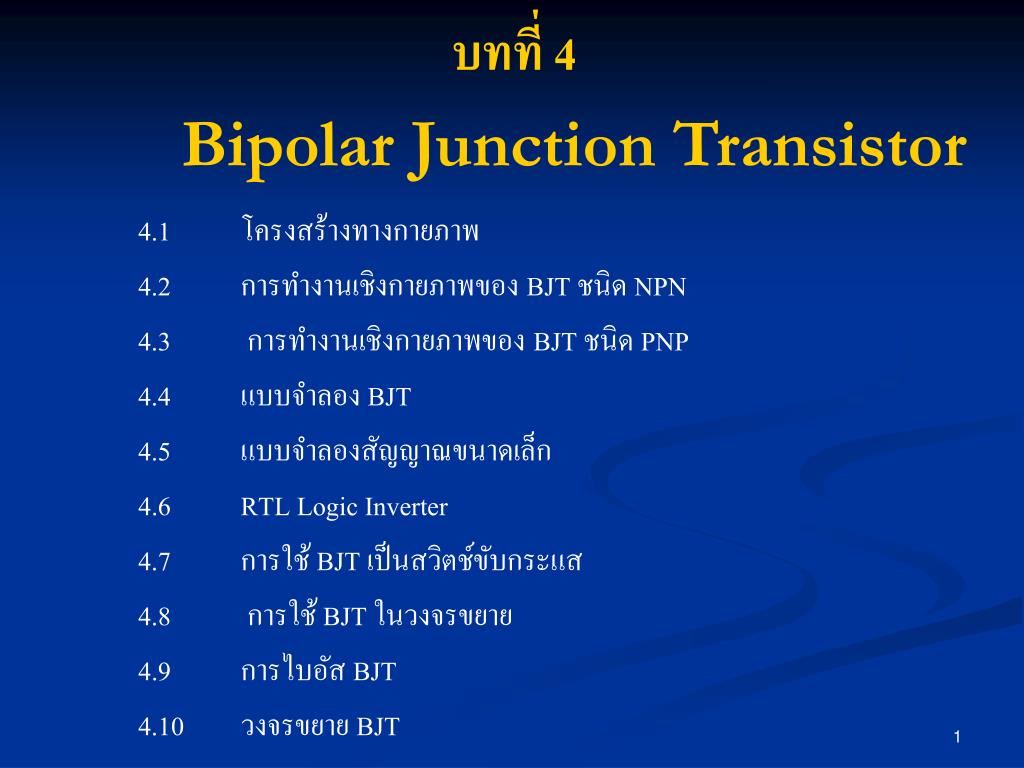 บทที่ 4

Bipolar Junction Transistor

4.1 โครงสร้างทางกายภาพ

4.2 การทำงานเชิงกายภาพของ BJT ชนิด NPN

4.3 การทำงานเชิงกายภาพของ BJT ชนิด PNP

4.4 แบบจำลอง BJT

4.5 แบบจำลองสัญญาณขนาดเล็ก

4.6 RTL Logic Inverter

4.7 การใช้ BJT เป็นสวิตช์ขับกระแส

4.8 การใช้ BJT ในวงจรขยาย

4.9 การไบอัส BJT

4.10 วงจรขยาย BJT

1